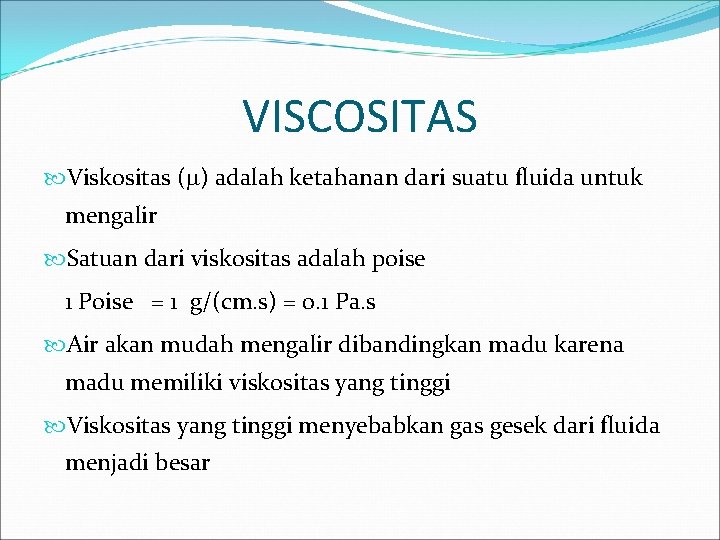 VISCOSITAS

Viskositas ($\mu$) adalah ketahanan dari suatu fluida untuk mengalir

Satuan dari viskositas adalah poise

1 Poise = 1 g/(cm.s) = 0.1 Pa.s

Air akan mudah mengalir dibandingkan madu karena madu memiliki viskositas yang tinggi

Viskositas yang tinggi menyebabkan gas gesek dari fluida menjadi besar